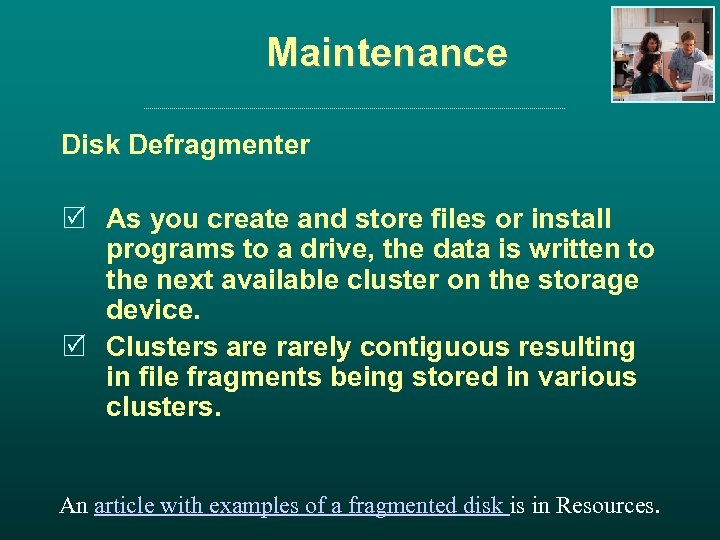 Maintenance

Disk Defragmenter

☑ As you create and store files or install programs to a drive, the data is written to the next available cluster on the storage device.

☑ Clusters are rarely contiguous resulting in file fragments being stored in various clusters.

An article with examples of a fragmented disk is in Resources.